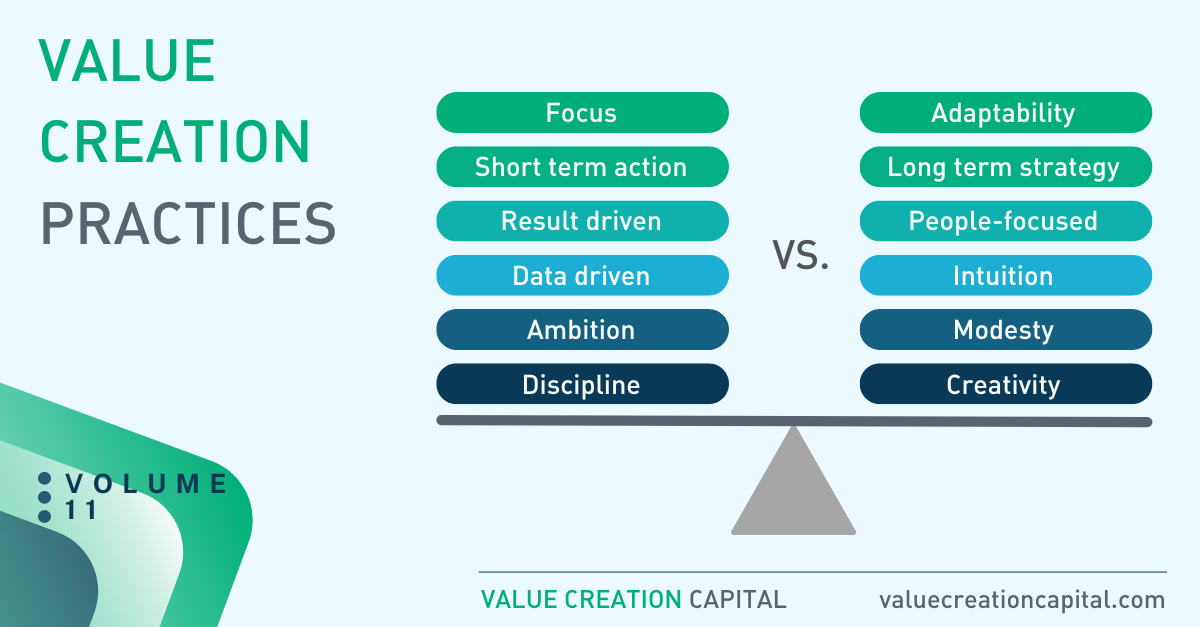 VALUE CREATION PRACTICES

VOLUME 11

Focus
Short term action
Result driven
Data driven
Ambition
Discipline

VS.

Adaptability
Long term strategy
People-focused
Intuition
Modesty
Creativity

VALUE CREATION CAPITAL valuecreationcapital.com